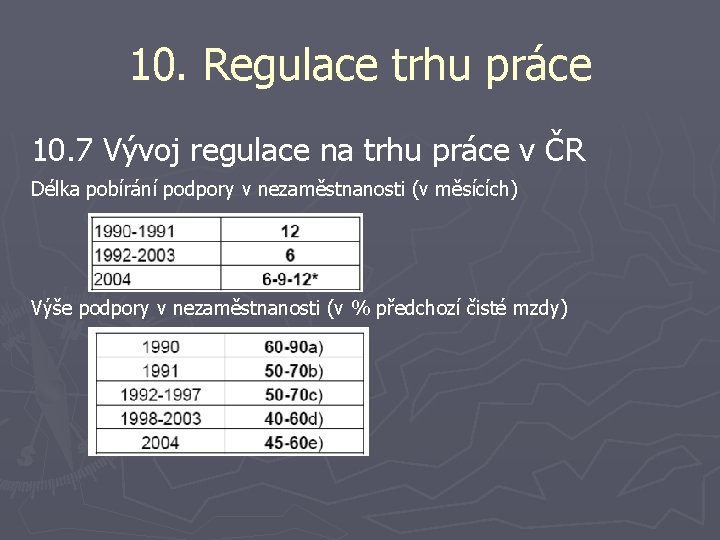 10. Regulace trhu práce

10.7 Vývoj regulace na trhu práce v ČR

Délka pobírání podpory v nezaměstnanosti (v měsících)

| 1990-1991 | 12 |
|---|---|
| 1992-2003 | 6 |
| 2004 | 6-9-12* |

Výše podpory v nezaměstnanosti (v % předchozí čisté mzdy)

| 1990 | 60-90a) |
|---|---|
| 1991 | 50-70b) |
| 1992-1997 | 50-70c) |
| 1998-2003 | 40-60d) |
| 2004 | 45-60e) |